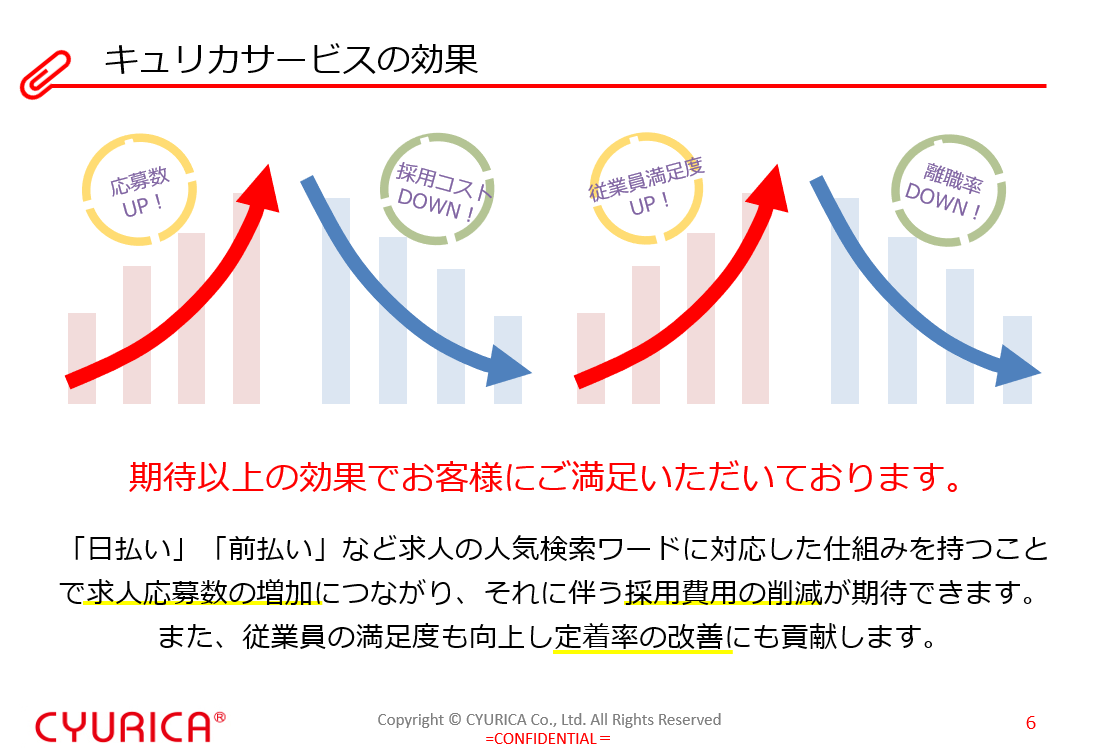 キュリカサービスの効果

応募数
UP！

採用コスト
DOWN！

従業員満足度
UP！

離職率
DOWN！

期待以上の効果でお客様にご満足いただいております。

「日払い」「前払い」など求人の人気検索ワードに対応した仕組みを持つことで求人応募数の増加につながり、それに伴う採用費用の削減が期待できます。また、従業員の満足度も向上し定着率の改善にも貢献します。

CYURICA®

Copyright © CYURICA Co., Ltd. All Rights Reserved
=CONFIDENTIAL=

6